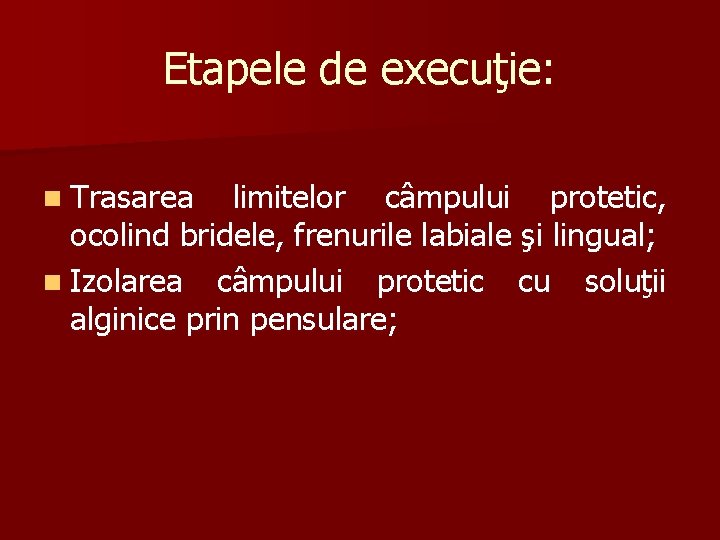 Etapele de execuţie:

Trasarea limitelor câmpului protetic, ocolind bridele, frenurile labiale şi lingual;

Izolarea câmpului protetic cu soluţii alginice prin pensulare;